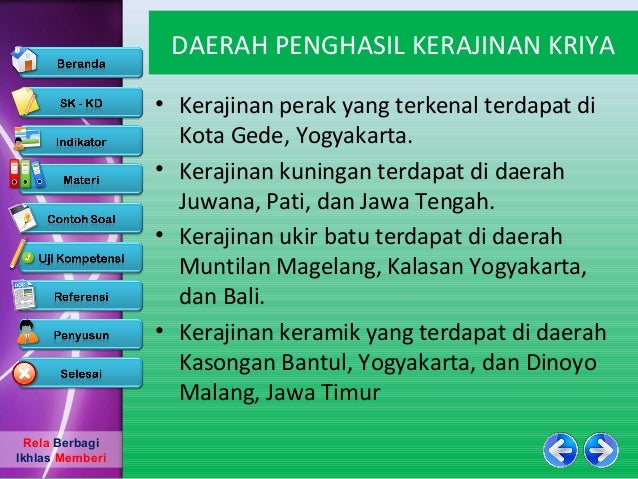 Beranda
SK - KD
Indikator
Materi
Contoh Soal
Uji Kompetensi
Referensi
Penyusun
Selesai

Rela Berbagi
Ikhlas Memberi

DAERAH PENGHASIL KERAJINAN KRIYA

• Kerajinan perak yang terkenal terdapat di Kota Gede, Yogyakarta.
• Kerajinan kuningan terdapat di daerah Juwana, Pati, dan Jawa Tengah.
• Kerajinan ukir batu terdapat di daerah Muntilan Magelang, Kalasan Yogyakarta, dan Bali.
• Kerajinan keramik yang terdapat di daerah Kasongan Bantul, Yogyakarta, dan Dinoyo Malang, Jawa Timur